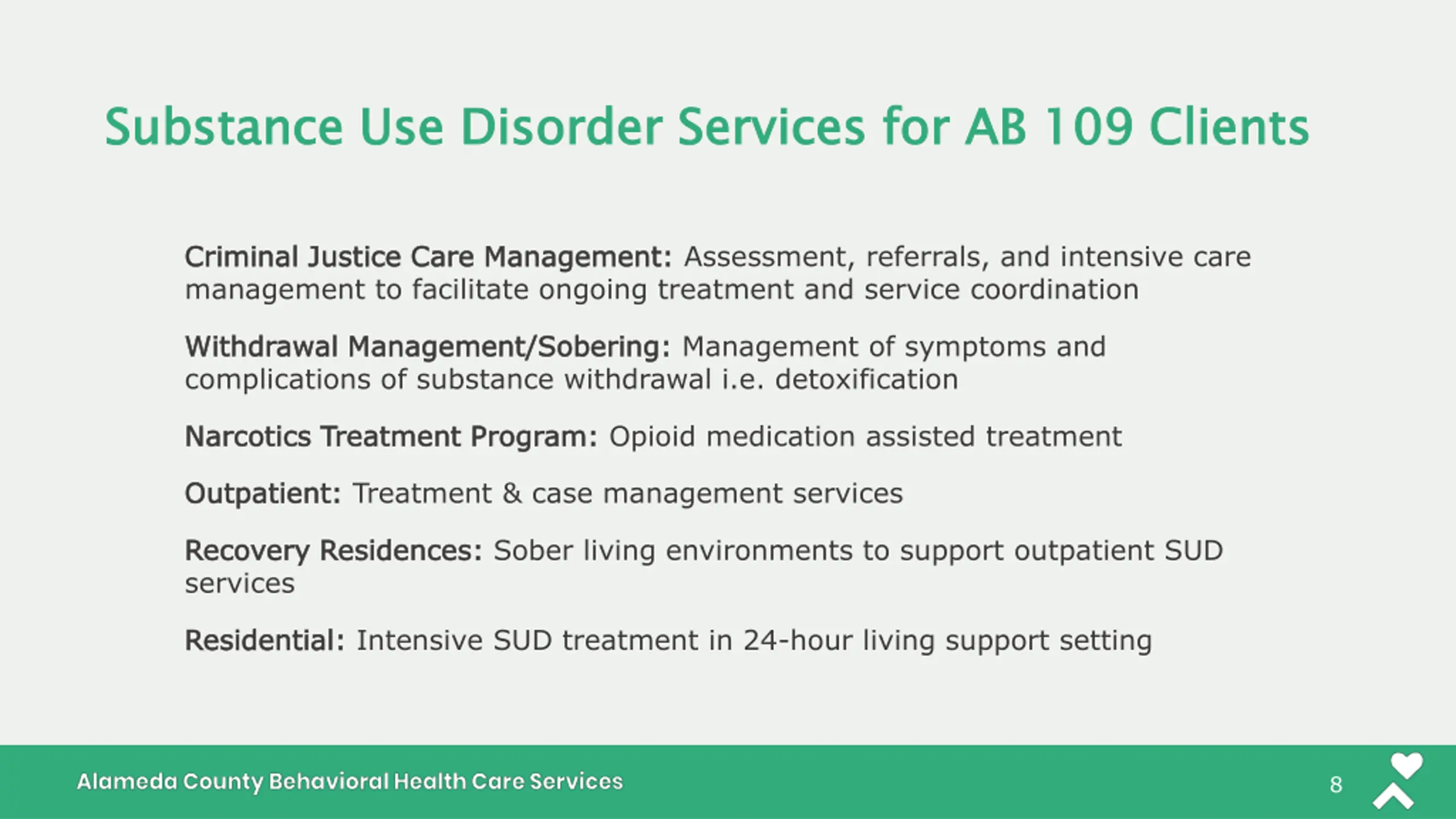 Substance Use Disorder Services for AB 109 Clients

Criminal Justice Care Management: Assessment, referrals, and intensive care management to facilitate ongoing treatment and service coordination

Withdrawal Management/Sobering: Management of symptoms and complications of substance withdrawal i.e. detoxification

Narcotics Treatment Program: Opioid medication assisted treatment

Outpatient: Treatment & case management services

Recovery Residences: Sober living environments to support outpatient SUD services

Residential: Intensive SUD treatment in 24-hour living support setting

Alameda County Behavioral Health Care Services

8